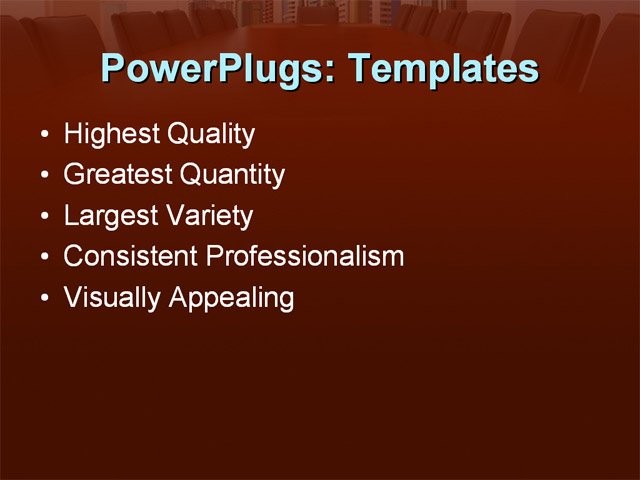 PowerPlugs: Templates

• Highest Quality
• Greatest Quantity
• Largest Variety
• Consistent Professionalism
• Visually Appealing